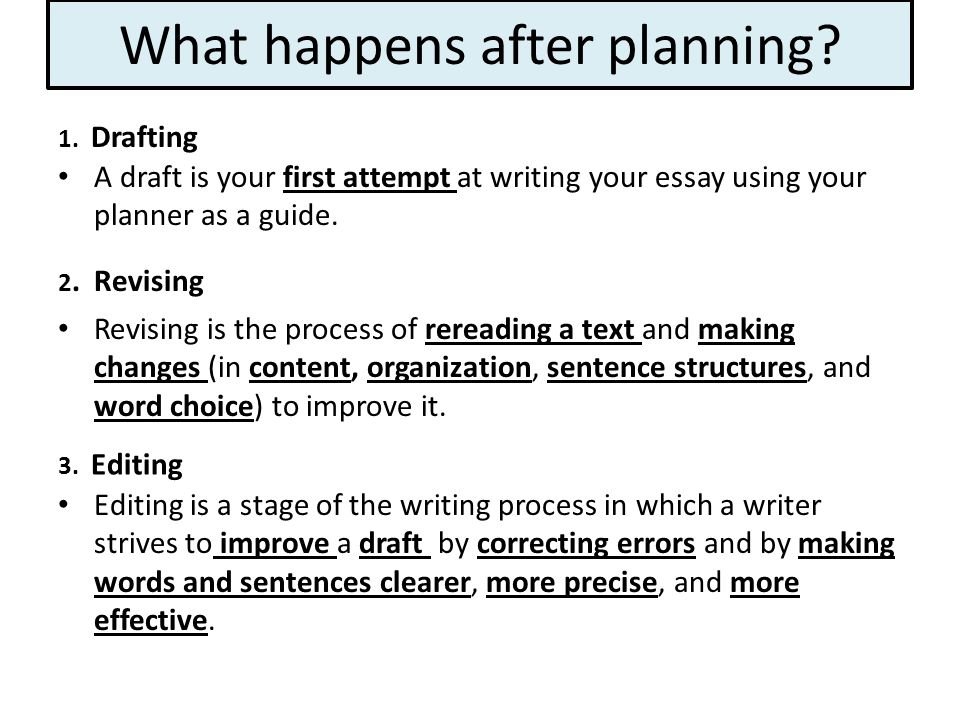 What happens after planning?

1. Drafting

• A draft is your first attempt at writing your essay using your planner as a guide.

2. Revising

• Revising is the process of rereading a text and making changes (in content, organization, sentence structures, and word choice) to improve it.

3. Editing

• Editing is a stage of the writing process in which a writer strives to improve a draft by correcting errors and by making words and sentences clearer, more precise, and more effective.